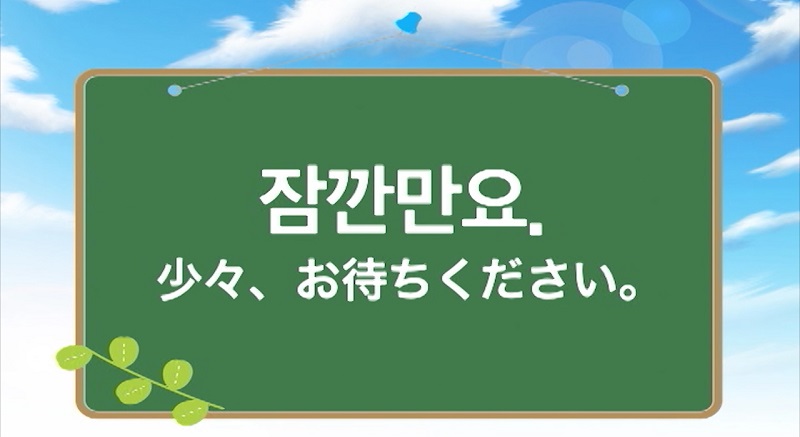 잠깐만요.
少々、お待ちください。